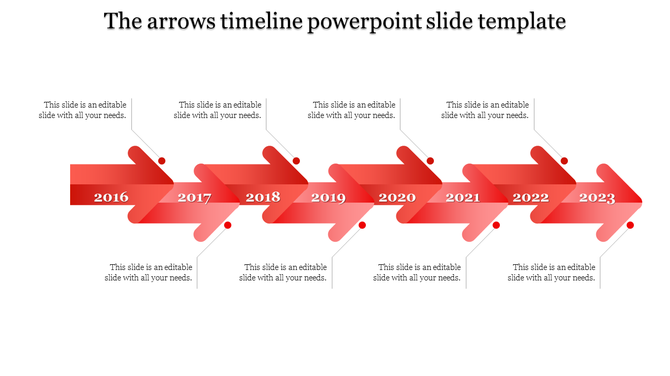 The arrows timeline powerpoint slide template

This slide is an editable slide with all your needs.

This slide is an editable slide with all your needs.

This slide is an editable slide with all your needs.

This slide is an editable slide with all your needs.

2016 2017 2018 2019 2020 2021 2022 2023

This slide is an editable slide with all your needs.

This slide is an editable slide with all your needs.

This slide is an editable slide with all your needs.

This slide is an editable slide with all your needs.